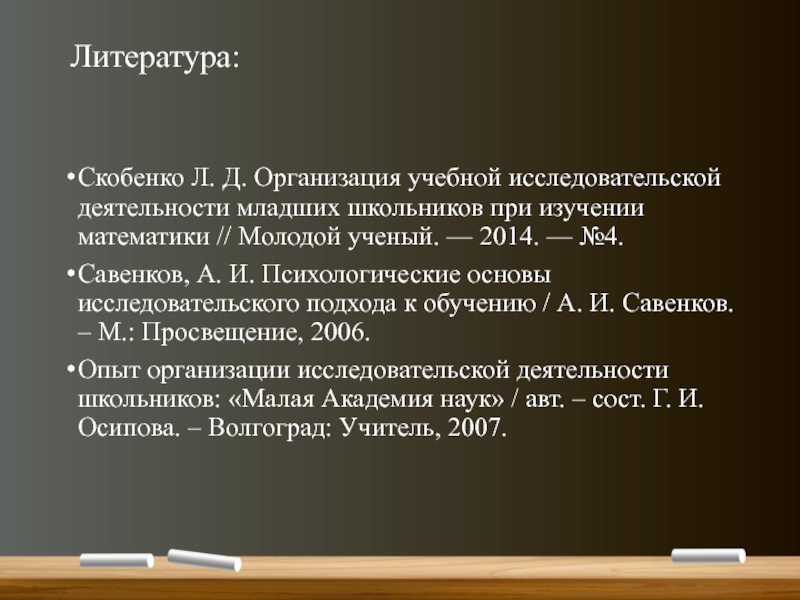 Литература:

• Скобенко Л. Д. Организация учебной исследовательской деятельности младших школьников при изучении математики // Молодой ученый. — 2014. — №4.

• Савенков, А. И. Психологические основы исследовательского подхода к обучению / А. И. Савенков. – М.: Просвещение, 2006.

• Опыт организации исследовательской деятельности школьников: «Малая Академия наук» / авт. – сост. Г. И. Осипова. – Волгоград: Учитель, 2007.